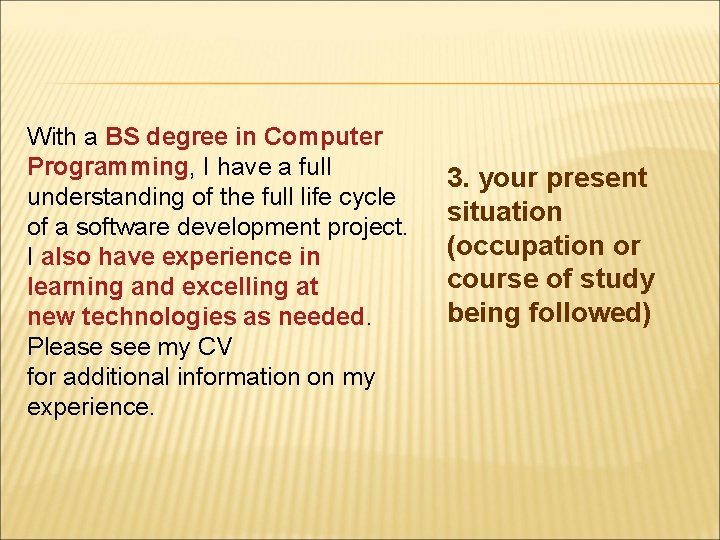 With a BS degree in Computer Programming, I have a full understanding of the full life cycle of a software development project. I also have experience in learning and excelling at new technologies as needed. Please see my CV for additional information on my experience.

3. your present situation (occupation or course of study being followed)